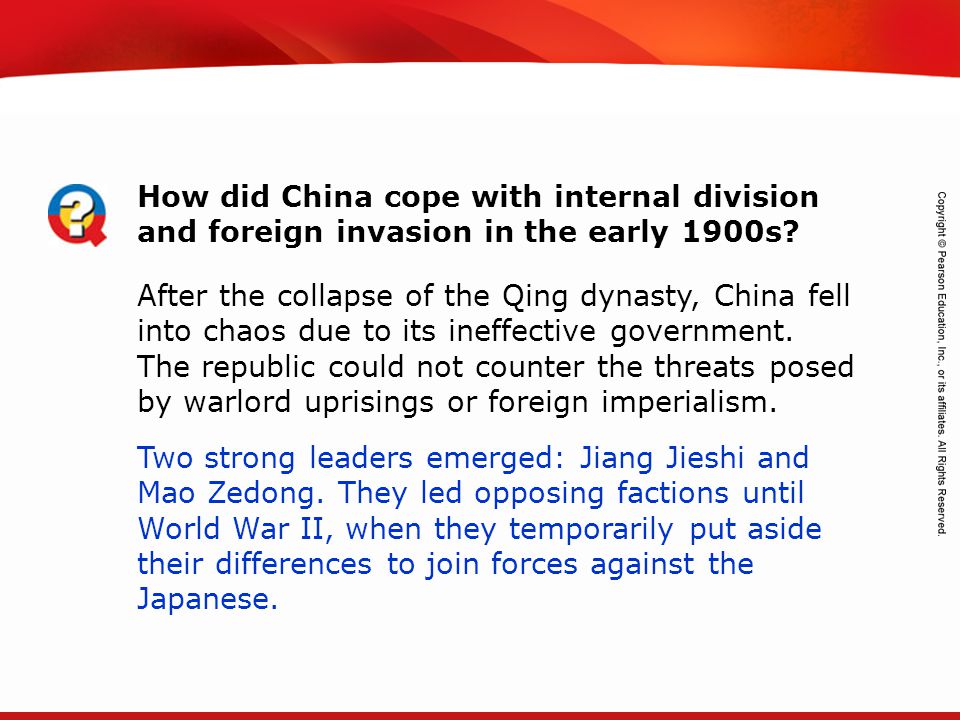 How did China cope with internal division and foreign invasion in the early 1900s?

After the collapse of the Qing dynasty, China fell into chaos due to its ineffective government. The republic could not counter the threats posed by warlord uprisings or foreign imperialism.

Two strong leaders emerged: Jiang Jieshi and Mao Zedong. They led opposing factions until World War II, when they temporarily put aside their differences to join forces against the Japanese.

Copyright © Pearson Education, Inc., or its affiliates. All Rights Reserved.